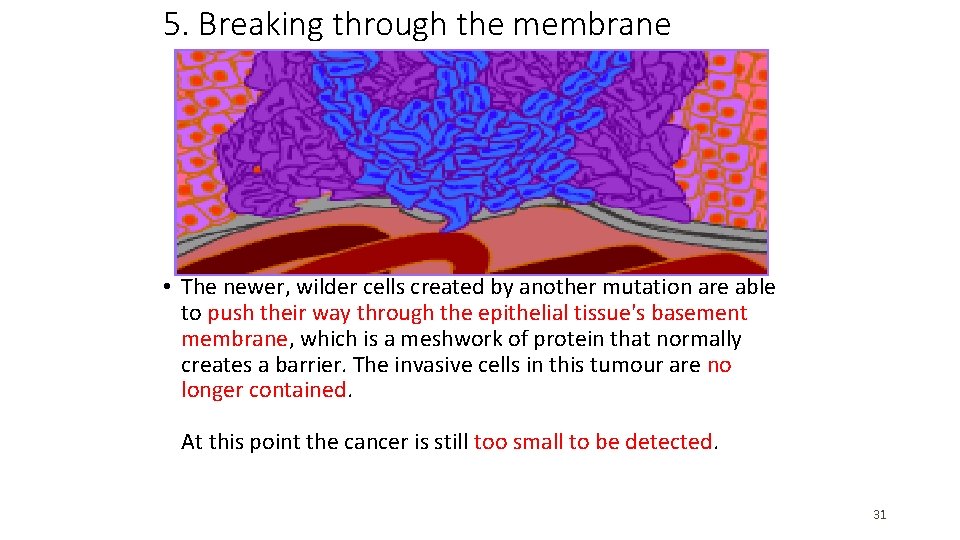 5. Breaking through the membrane

• The newer, wilder cells created by another mutation are able to push their way through the epithelial tissue's basement membrane, which is a meshwork of protein that normally creates a barrier. The invasive cells in this tumour are no longer contained.

At this point the cancer is still too small to be detected.

31